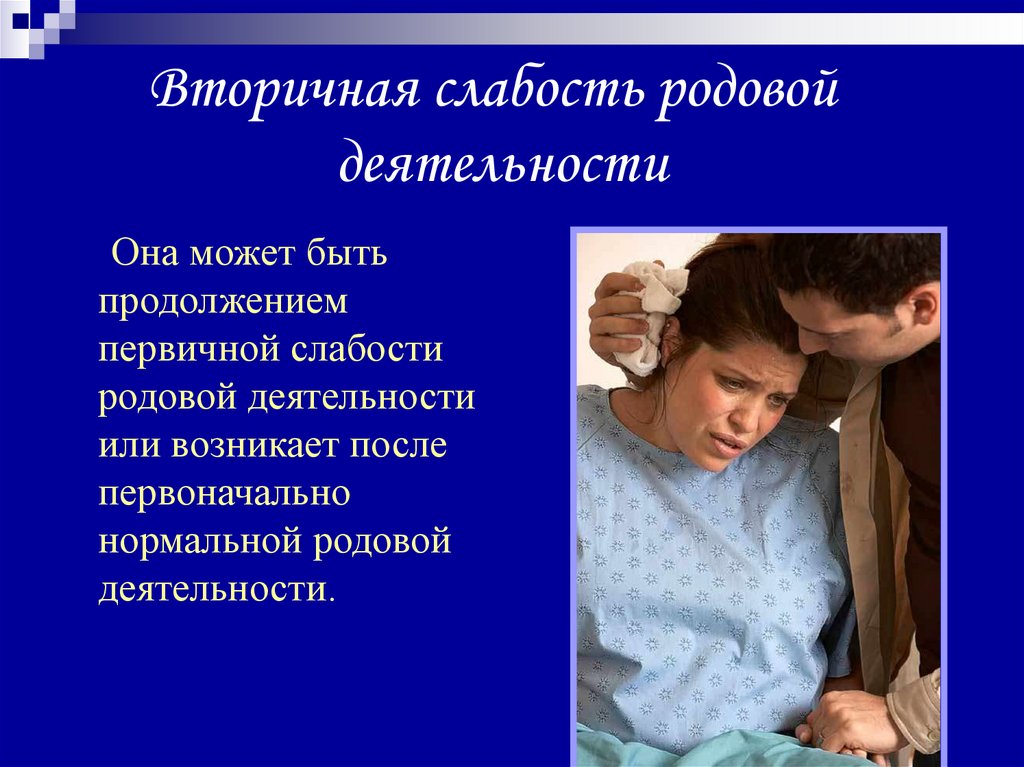 Вторичная слабость родовой деятельности

Она может быть продолжением первичной слабости родовой деятельности или возникает после первоначально нормальной родовой деятельности.